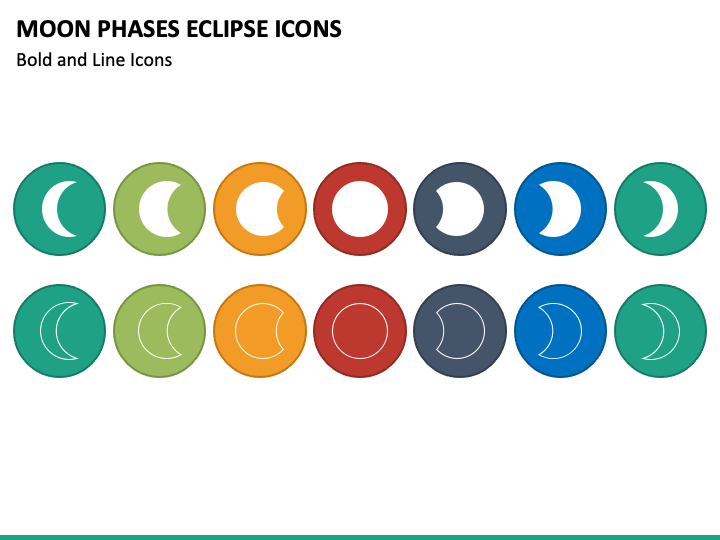 MOON PHASES ECLIPSE ICONS
Bold and Line Icons